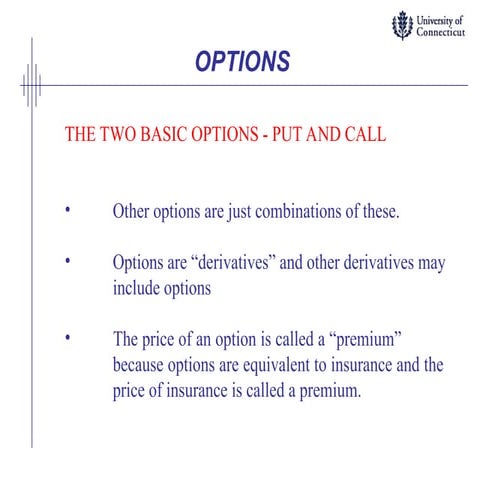 University of Connecticut

OPTIONS

THE TWO BASIC OPTIONS - PUT AND CALL

• Other options are just combinations of these.

• Options are “derivatives” and other derivatives may include options

• The price of an option is called a “premium” because options are equivalent to insurance and the price of insurance is called a premium.